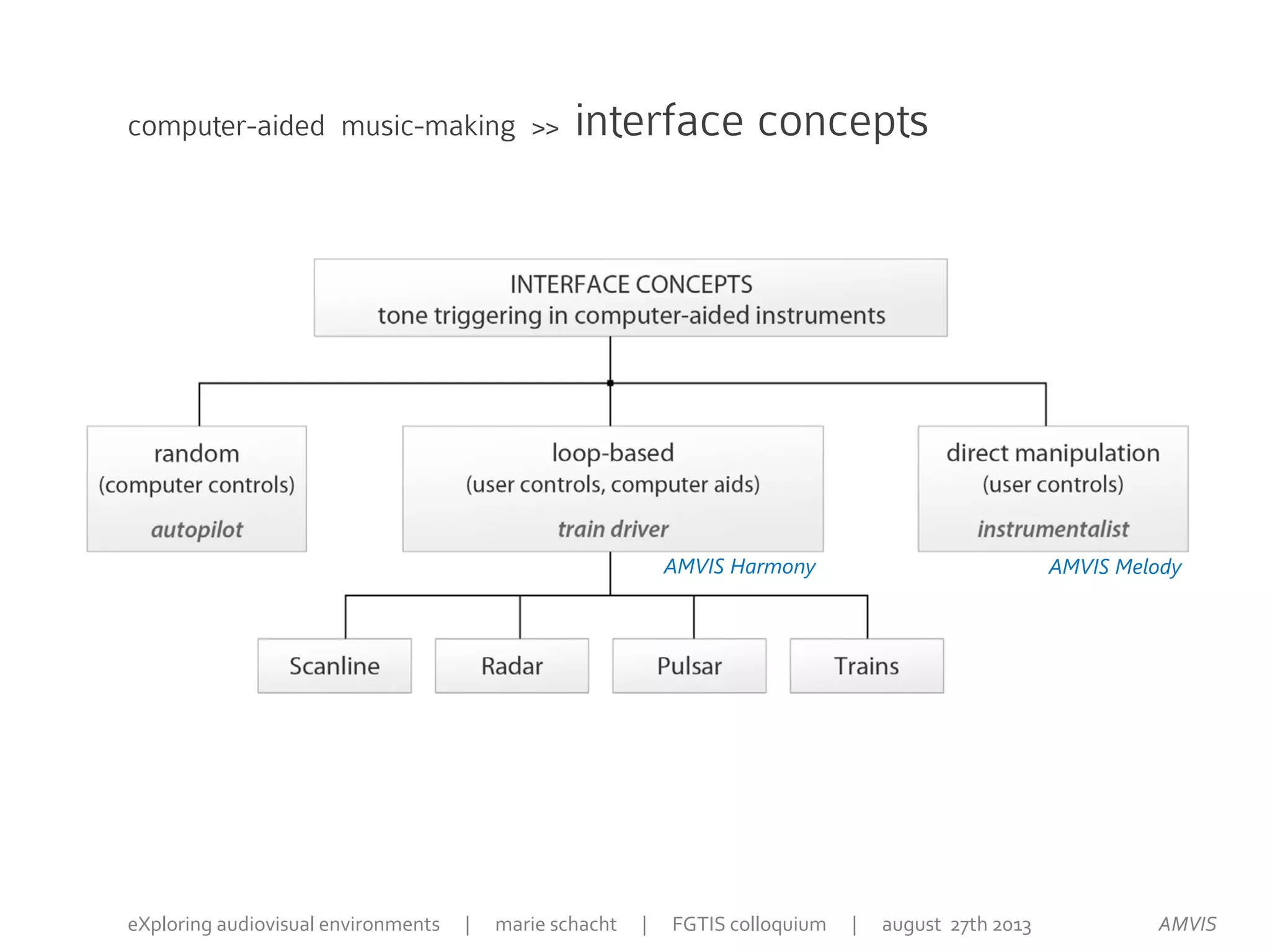 computer-aided music-making >> interface concepts

INTERFACE CONCEPTS
tone triggering in computer-aided instruments

random
(computer controls)
autopilot

loop-based
(user controls, computer aids)
train driver

AMVIS Harmony

direct manipulation
(user controls)
instrumentalist

AMVIS Melody

Scanline

Radar

Pulsar

Trains

eXploring audiovisual environments | marie schacht | FGTIS colloquium | august 27th 2013 AMVIS